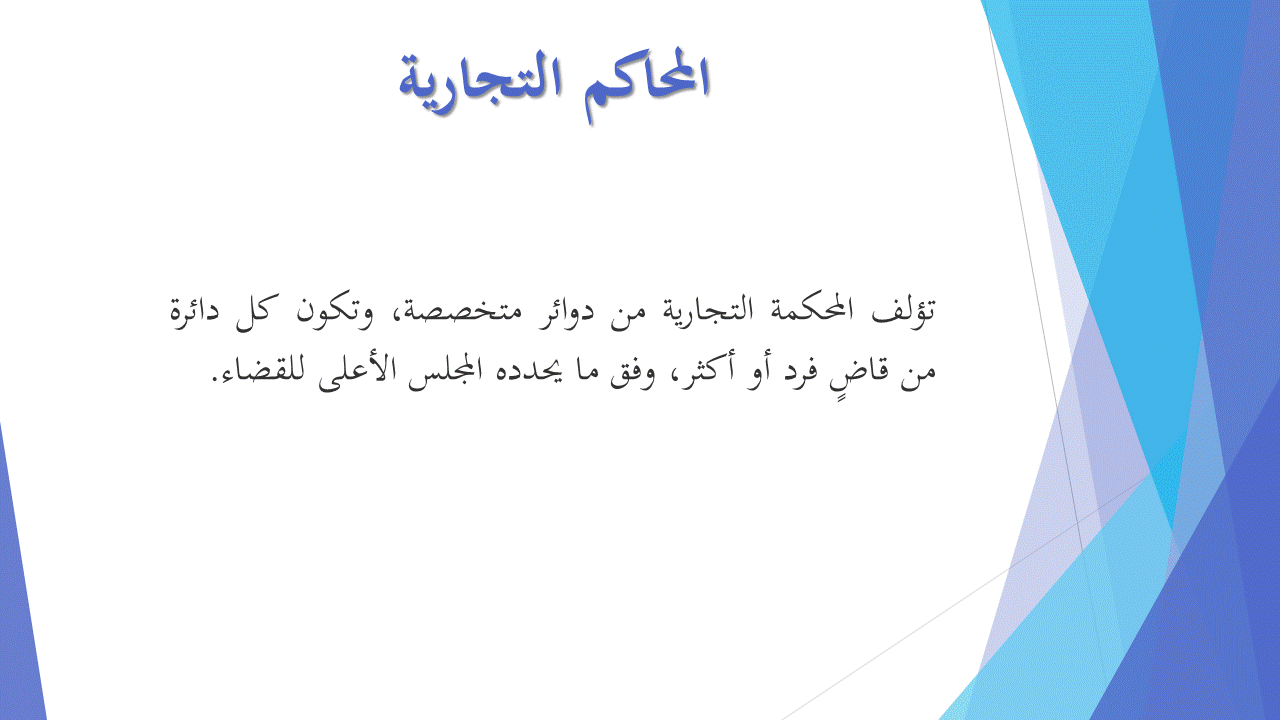 المحاكم التجارية

تؤلف المحكمة التجارية من دوائر متخصصة، وتكون كل دائرة من قاضٍ فرد أو أكثر، وفق ما يحدده المجلس الأعلى للقضاء.